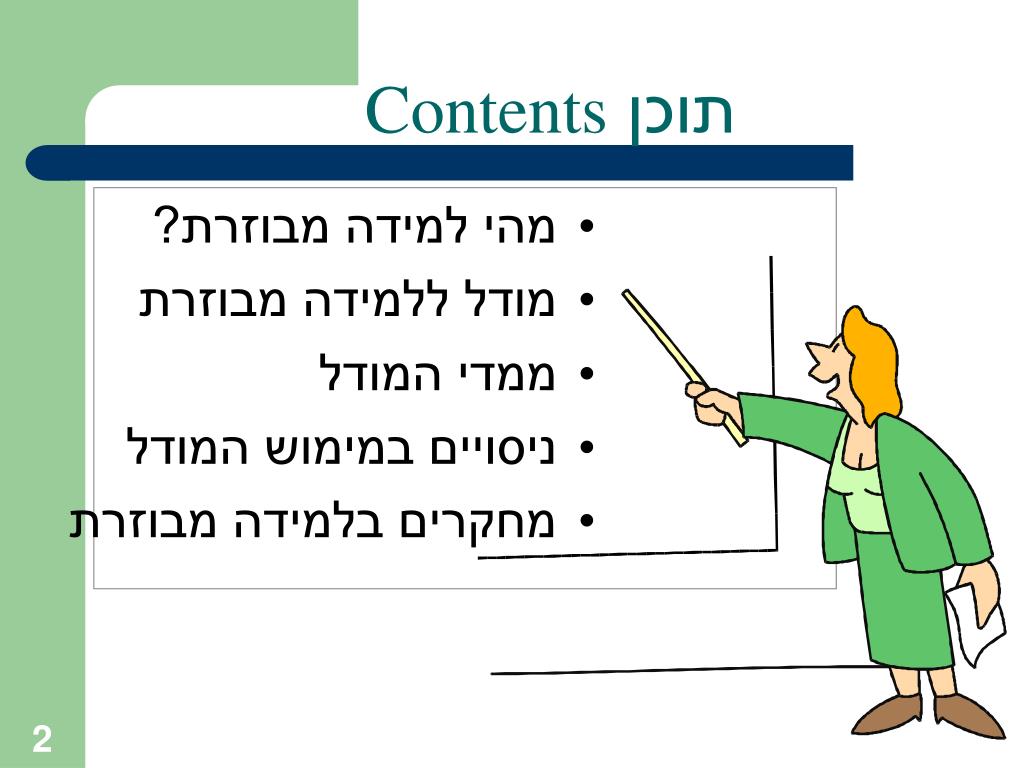 תוכן Contents

• מהי למידה מבוזרת?
• מודל ללמידה מבוזרת
• ממדי המודל
• ניסויים במימוש המודל
• מחקרים בלמידה מבוזרת

2